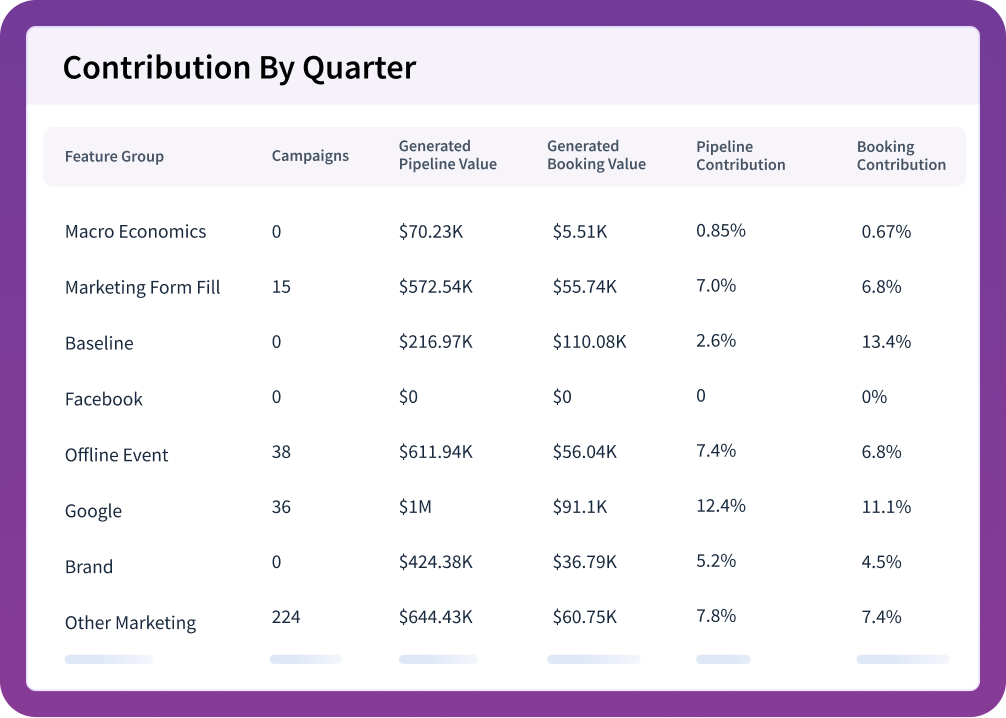 Contribution By Quarter

| Feature Group | Campaigns | Generated Pipeline Value | Generated Booking Value | Pipeline Contribution | Booking Contribution |
|---|---|---|---|---|---|
| Macro Economics | 0 | \$70.23K | \$5.51K | 0.85% | 0.67% |
| Marketing Form Fill | 15 | \$572.54K | \$55.74K | 7.0% | 6.8% |
| Baseline | 0 | \$216.97K | \$110.08K | 2.6% | 13.4% |
| Facebook | 0 | \$0 | \$0 | 0 | 0% |
| Offline Event | 38 | \$611.94K | \$56.04K | 7.4% | 6.8% |
| Google | 36 | \$1M | \$91.1K | 12.4% | 11.1% |
| Brand | 0 | \$424.38K | \$36.79K | 5.2% | 4.5% |
| Other Marketing | 224 | \$644.43K | \$60.75K | 7.8% | 7.4% |